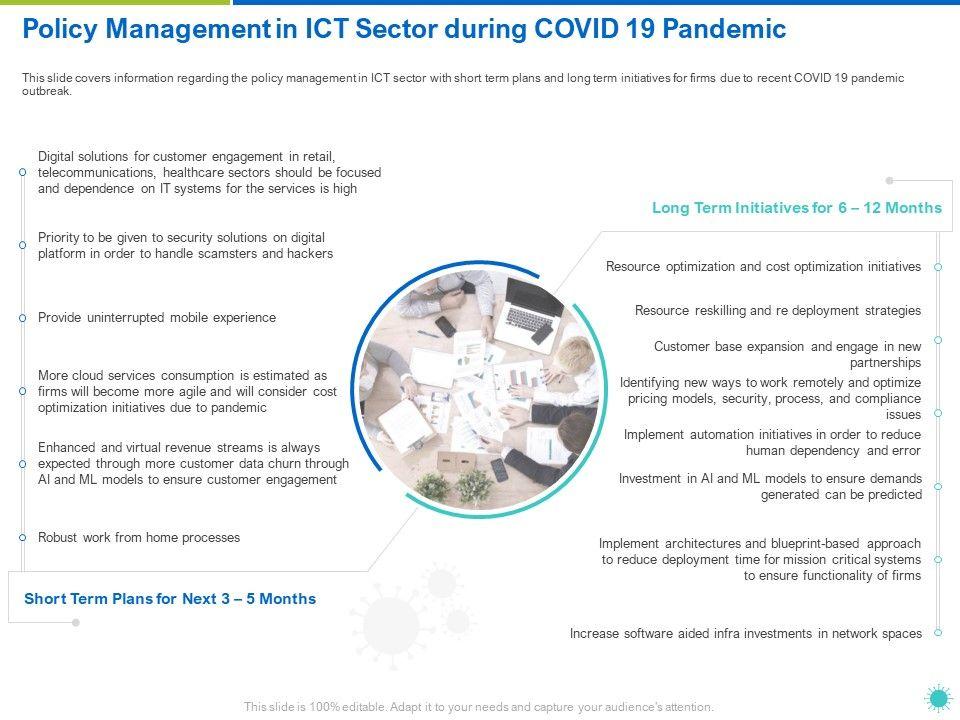 Policy Management in ICT Sector during COVID 19 Pandemic

This slide covers information regarding the policy management in ICT sector with short term plans and long term initiatives for firms due to recent COVID 19 pandemic outbreak.

Digital solutions for customer engagement in retail, telecommunications, healthcare sectors should be focused and dependence on IT systems for the services is high

Priority to be given to security solutions on digital platform in order to handle scamsters and hackers

Provide uninterrupted mobile experience

More cloud services consumption is estimated as firms will become more agile and will consider cost optimization initiatives due to pandemic

Enhanced and virtual revenue streams is always expected through more customer data churn through AI and ML models to ensure customer engagement

Robust work from home processes

Short Term Plans for Next 3 – 5 Months

Long Term Initiatives for 6 – 12 Months

Resource optimization and cost optimization initiatives

Resource reskilling and re deployment strategies

Customer base expansion and engage in new partnerships

Identifying new ways to work remotely and optimize pricing models, security, process, and compliance issues

Implement automation initiatives in order to reduce human dependency and error

Investment in AI and ML models to ensure demands generated can be predicted

Implement architectures and blueprint-based approach to reduce deployment time for mission critical systems to ensure functionality of firms

Increase software aided infra investments in network spaces

This slide is 100% editable. Adapt it to your needs and capture your audience's attention.